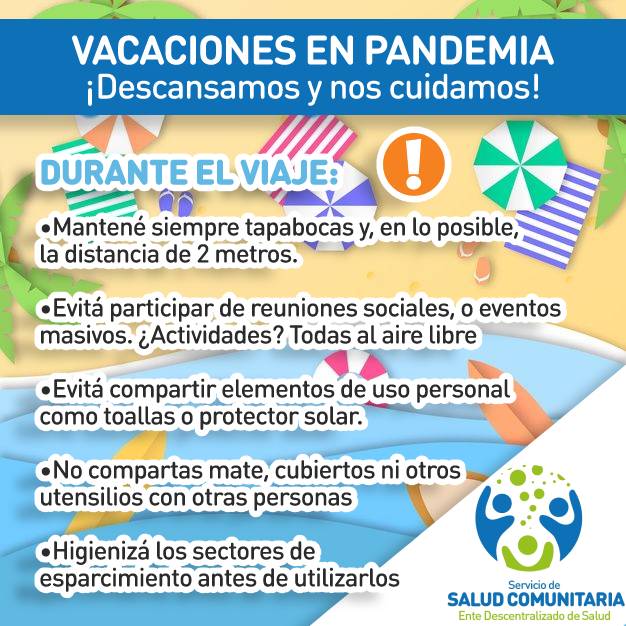 VACACIONES EN PANDEMIA
¡Descansamos y nos cuidamos!

DURANTE EL VIAJE:

•Mantené siempre tapabocas y, en lo posible, la distancia de 2 metros.

•Evitá participar de reuniones sociales, o eventos masivos. ¿Actividades? Todas al aire libre

•Evitá compartir elementos de uso personal como toallas o protector solar.

•No compartas mate, cubiertos ni otros utensilios con otras personas

•Higienizá los sectores de esparcimiento antes de utilizarlos

Servicio de
SALUD COMUNITARIA
Ente Descentralizado de Salud